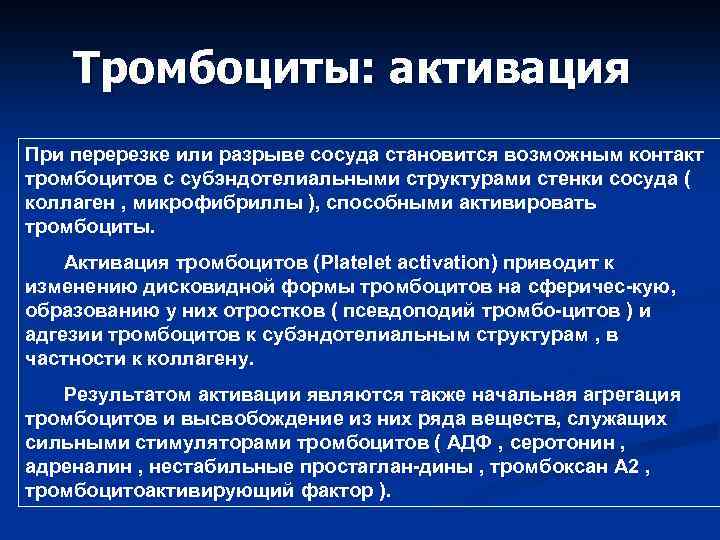 Тромбоциты: активация

При перерезке или разрыве сосуда становится возможным контакт тромбоцитов с субэндотелиальными структурами стенки сосуда ( коллаген , микрофибриллы ), способными активировать тромбоциты.

Активация тромбоцитов (Platelet activation) приводит к изменению дисковидной формы тромбоцитов на сферичес-кую, образованию у них отростков ( псевдоподий тромбо-цитов ) и адгезии тромбоцитов к субэндотелиальным структурам , в частности к коллагену.

Результатом активации являются также начальная агрегация тромбоцитов и высвобождение из них ряда веществ, служащих сильными стимуляторами тромбоцитов ( АДФ , серотонин , адреналин , нестабильные простаглан-дины , тромбоксан А2 , тромбоцитоактивирующий фактор ).